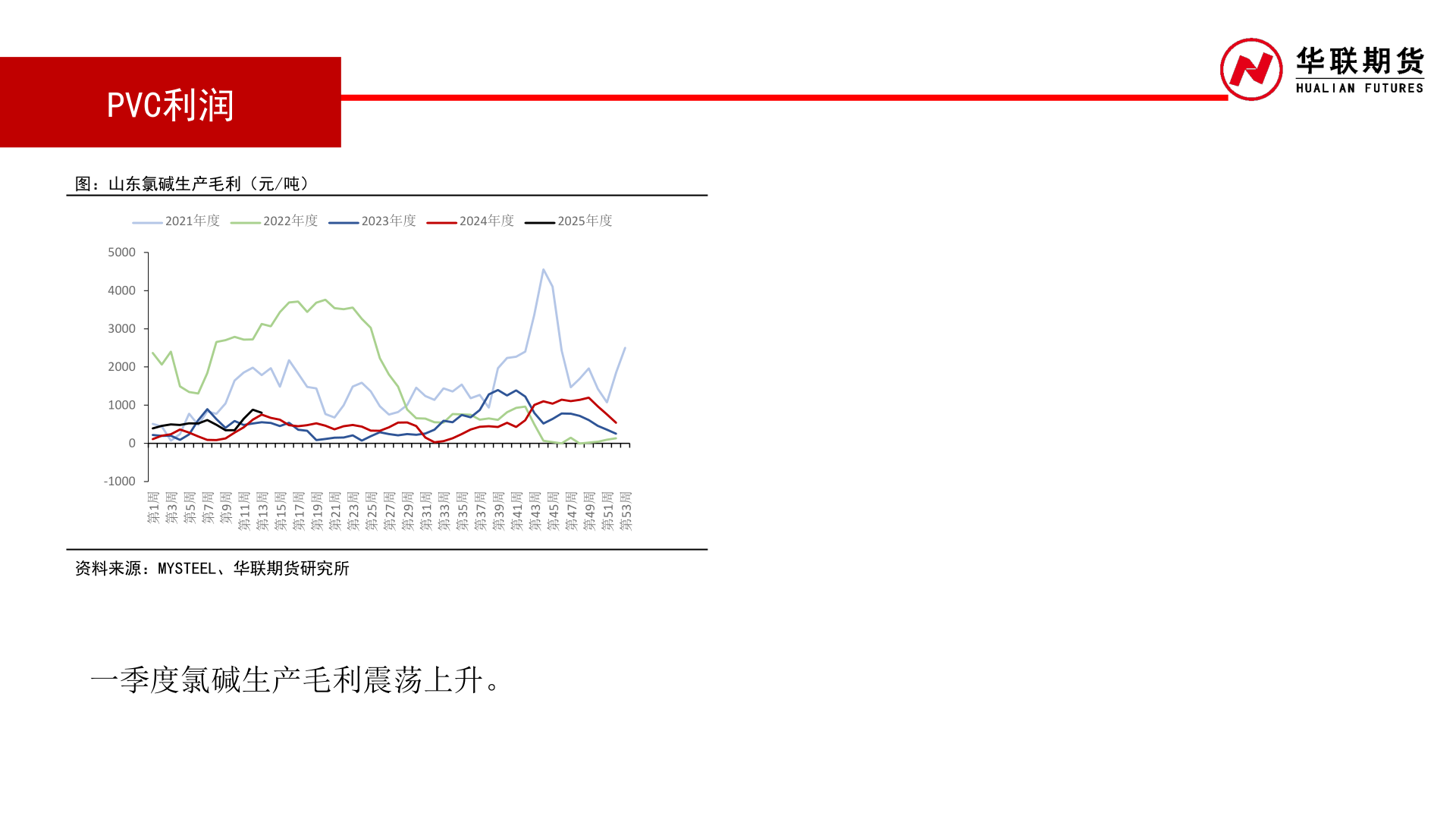 PVC利润

华联期货
HUALIAN FUTURES

图：山东氯碱生产毛利（元/吨）

2021年度 2022年度 2023年度 2024年度 2025年度

5000
4000
3000
2000
1000
0
-1000

第1周 第3周 第5周 第7周 第9周 第11周 第13周 第15周 第17周 第19周 第21周 第23周 第25周 第27周 第29周 第31周 第33周 第35周 第37周 第39周 第41周 第43周 第45周 第47周 第49周 第51周 第53周

资料来源：MYSTEEL、华联期货研究所

一季度氯碱生产毛利震荡上升。